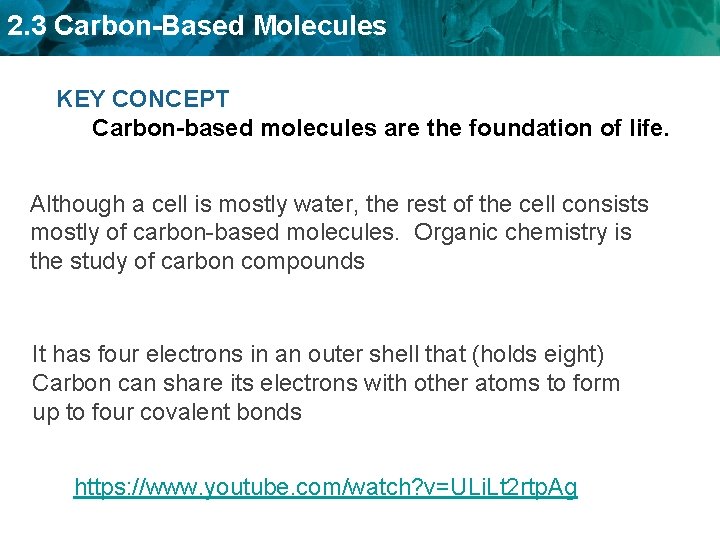 2.3 Carbon-Based Molecules

KEY CONCEPT
Carbon-based molecules are the foundation of life.

Although a cell is mostly water, the rest of the cell consists mostly of carbon-based molecules. Organic chemistry is the study of carbon compounds

It has four electrons in an outer shell that (holds eight)
Carbon can share its electrons with other atoms to form up to four covalent bonds

https://www.youtube.com/watch?v=ULiLt2rtpAg